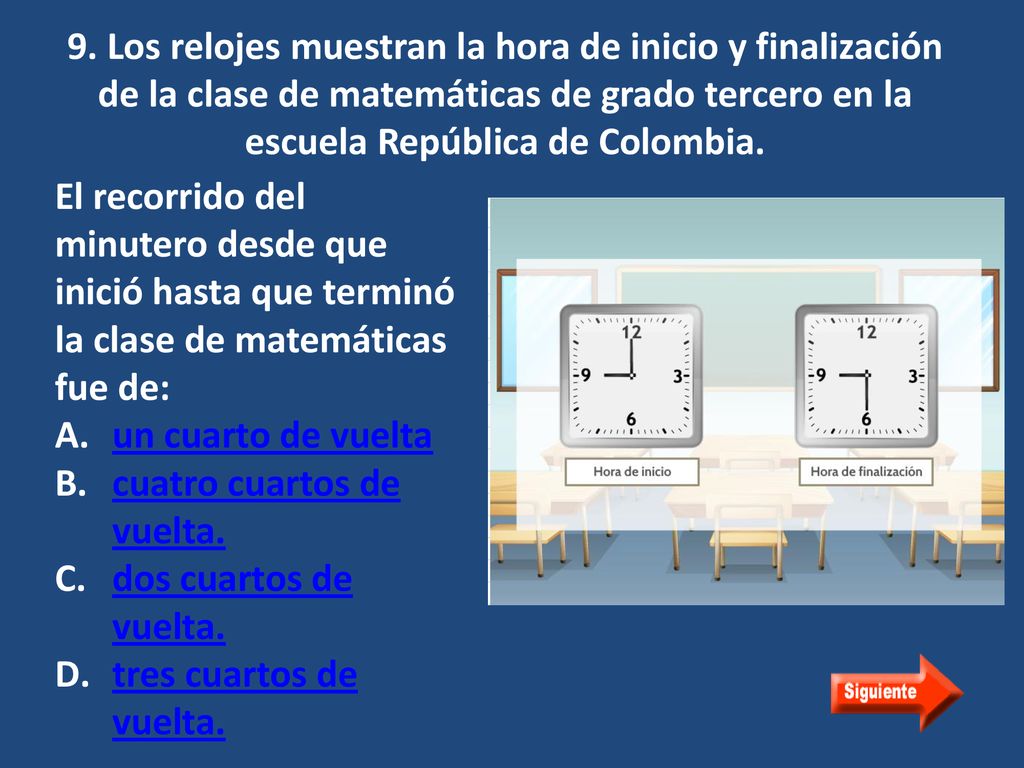 9. Los relojes muestran la hora de inicio y finalización de la clase de matemáticas de grado tercero en la escuela República de Colombia.

El recorrido del minutero desde que inició hasta que terminó la clase de matemáticas fue de:

A. un cuarto de vuelta
B. cuatro cuartos de vuelta.
C. dos cuartos de vuelta.
D. tres cuartos de vuelta.

12
9
3
6
Hora de inicio

12
9
3
6
Hora de finalización

Siguiente